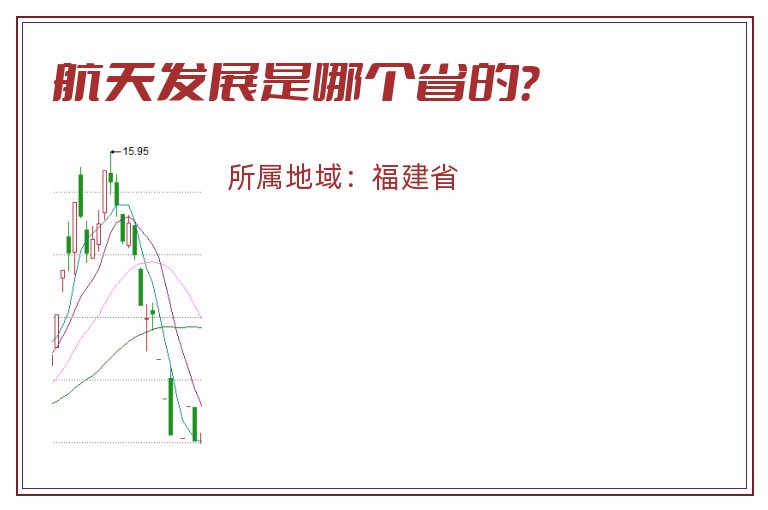 航天发展是哪个省的?

15.95

所属地域：福建省